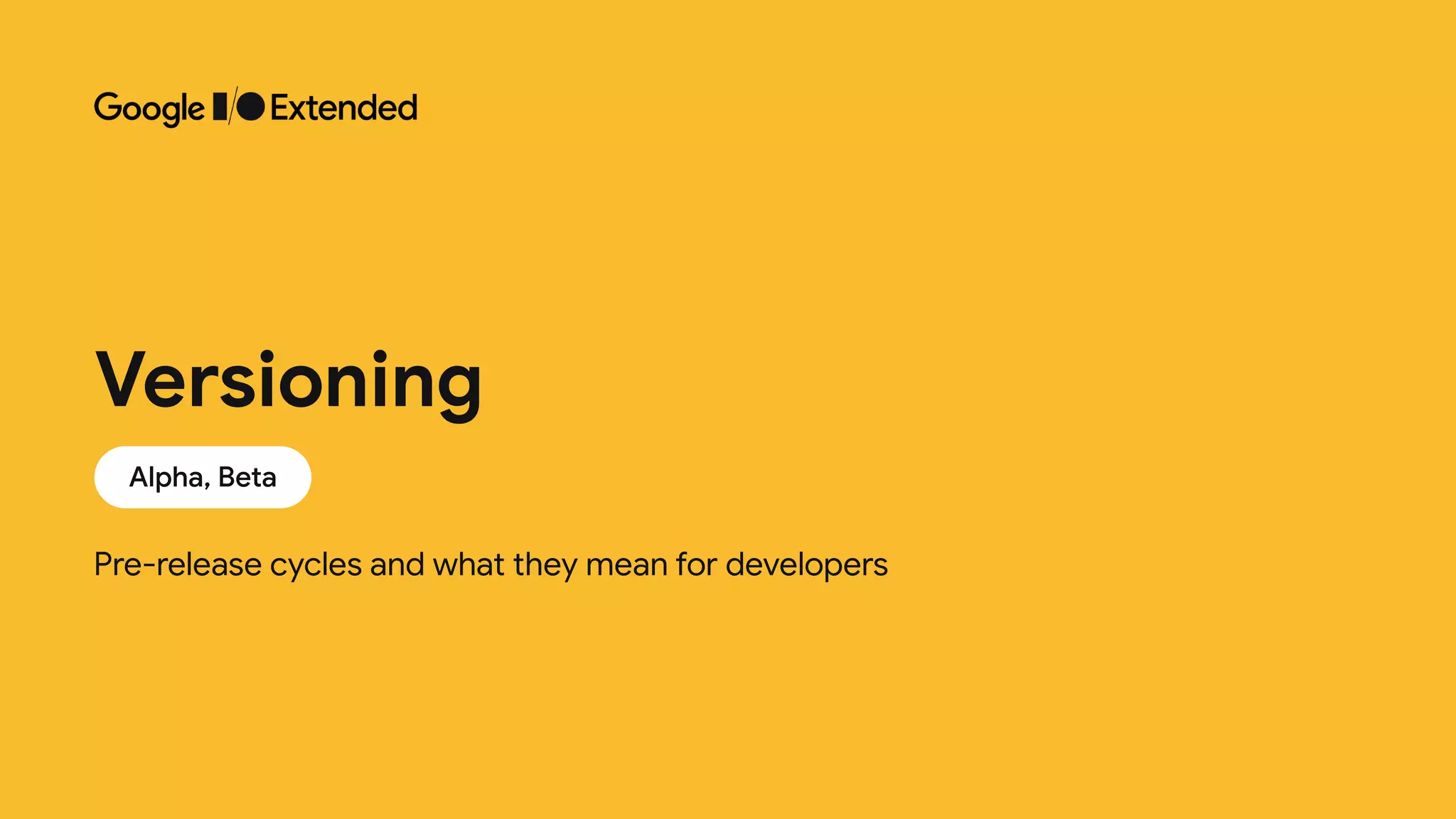 Google I/O Extended

Versioning

Alpha, Beta

Pre-release cycles and what they mean for developers